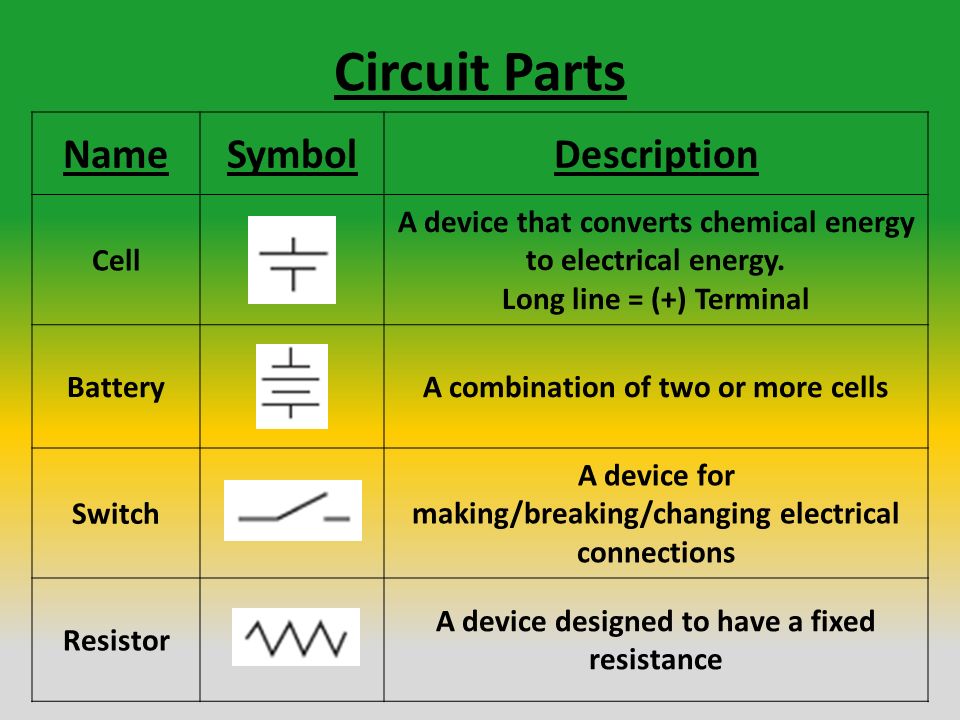 Circuit Parts

| Name | Symbol | Description |
|---|---|---|
| Cell | | A device that converts chemical energy to electrical energy. Long line = (+) Terminal |
| Battery | | A combination of two or more cells |
| Switch | | A device for making/breaking/changing electrical connections |
| Resistor | | A device designed to have a fixed resistance |